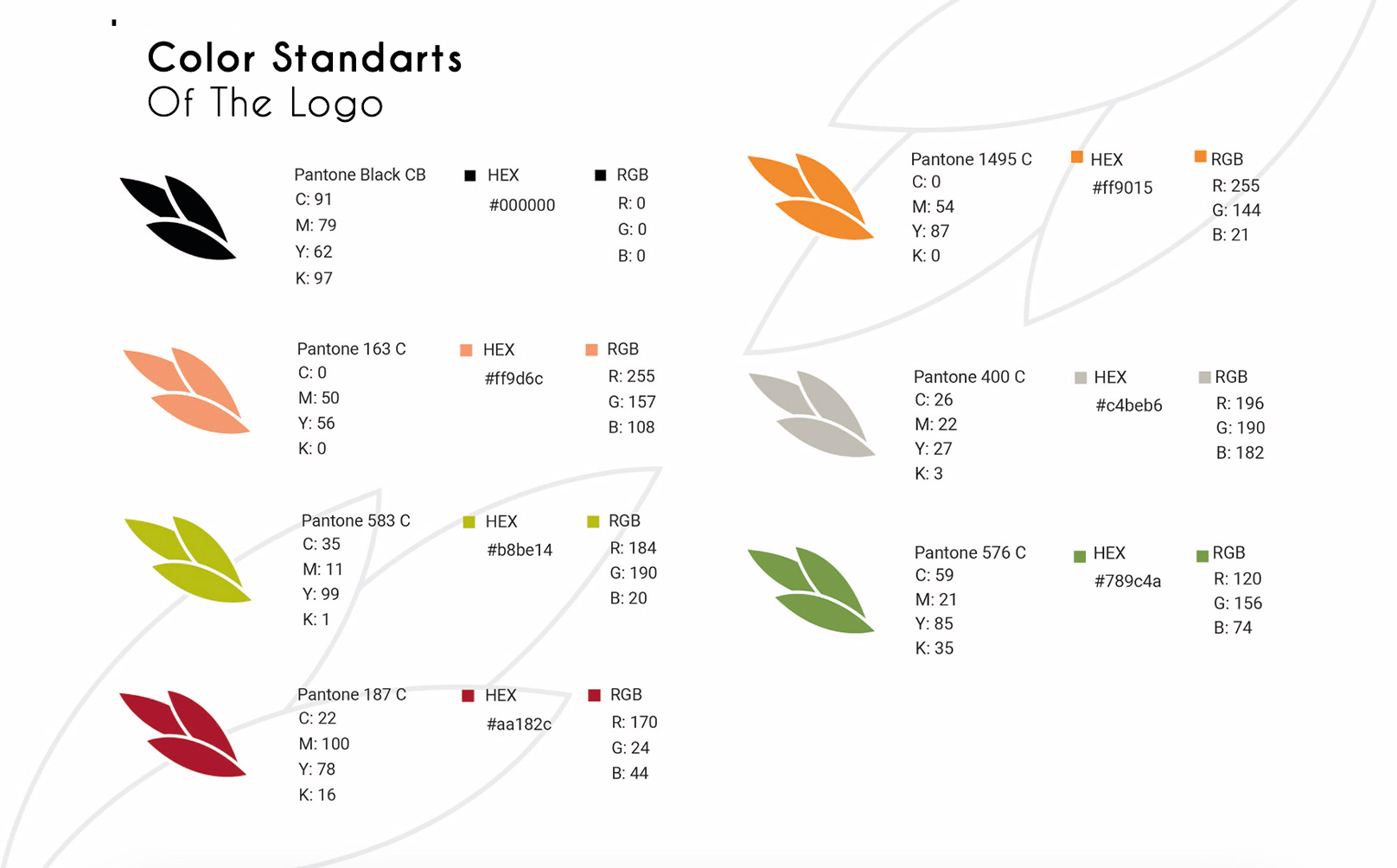 Color Standarts
Of The Logo

Pantone Black CB
C: 91
M: 79
Y: 62
K: 97

HEX
#000000

RGB
R: 0
G: 0
B: 0

Pantone 163 C
C: 0
M: 50
Y: 56
K: 0

HEX
#ff9d6c

RGB
R: 255
G: 157
B: 108

Pantone 583 C
C: 35
M: 11
Y: 99
K: 1

HEX
#b8be14

RGB
R: 184
G: 190
B: 20

Pantone 187 C
C: 22
M: 100
Y: 78
K: 16

HEX
#aa182c

RGB
R: 170
G: 24
B: 44

Pantone 1495 C
C: 0
M: 54
Y: 87
K: 0

HEX
#ff9015

RGB
R: 255
G: 144
B: 21

Pantone 400 C
C: 26
M: 22
Y: 27
K: 3

HEX
#c4beb6

RGB
R: 196
G: 190
B: 182

Pantone 576 C
C: 59
M: 21
Y: 85
K: 35

HEX
#789c4a

RGB
R: 120
G: 156
B: 74